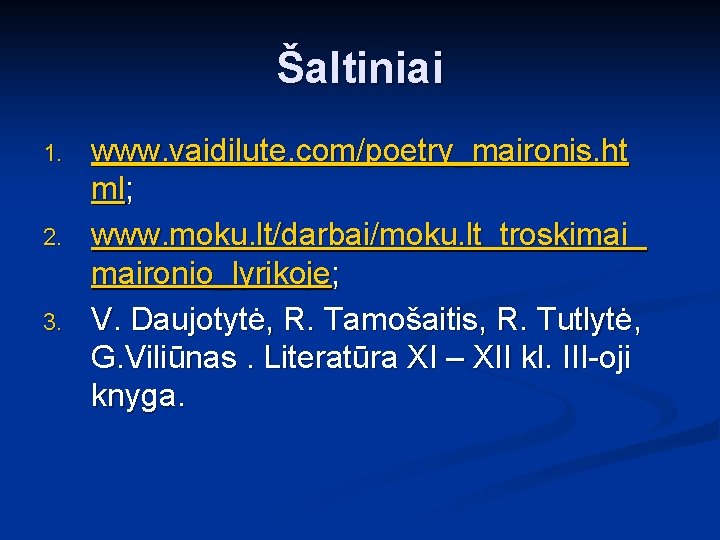 Šaltiniai

1. www.vaidilute.com/poetry_maironis.html;
2. www.moku.lt/darbai/moku.lt_troskimai_maironio_lyrikoje;
3. V. Daujotytė, R. Tamošaitis, R. Tutlytė, G.Viliūnas . Literatūra XI – XII kl. III-oji knyga.